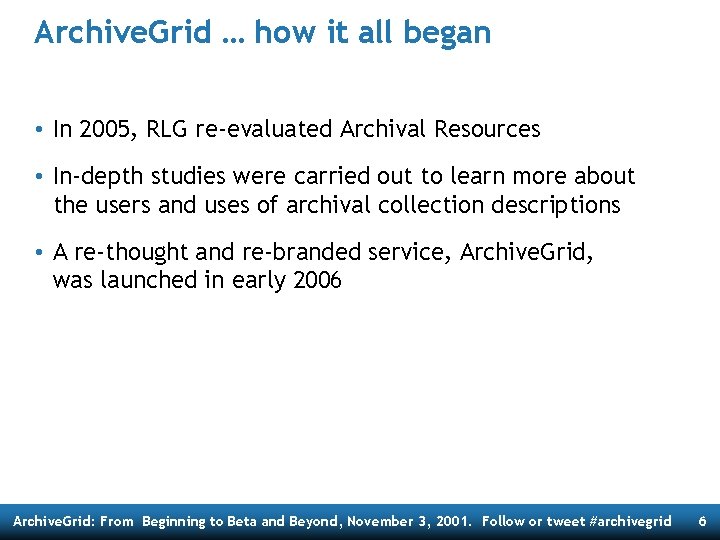 ArchiveGrid … how it all began

• In 2005, RLG re-evaluated Archival Resources

• In-depth studies were carried out to learn more about the users and uses of archival collection descriptions

• A re-thought and re-branded service, ArchiveGrid, was launched in early 2006

ArchiveGrid: From Beginning to Beta and Beyond, November 3, 2001. Follow or tweet #archivegrid 6